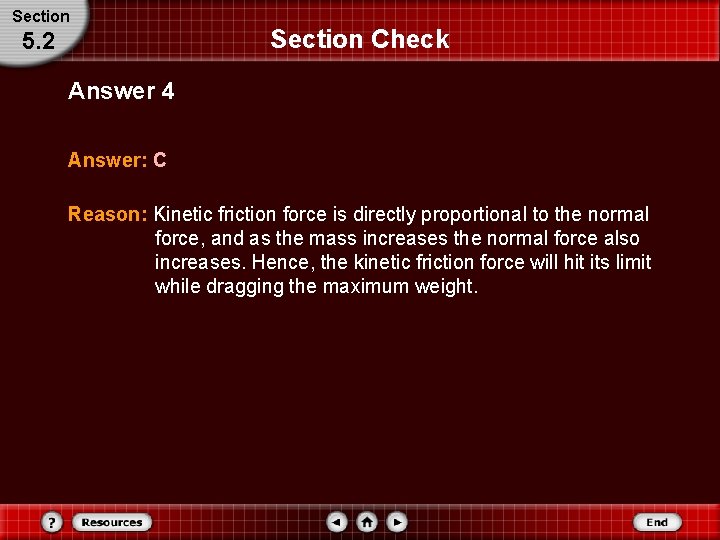 Section
5.2

Section Check

Answer 4

Answer: C

Reason: Kinetic friction force is directly proportional to the normal force, and as the mass increases the normal force also increases. Hence, the kinetic friction force will hit its limit while dragging the maximum weight.

?

Resources

End